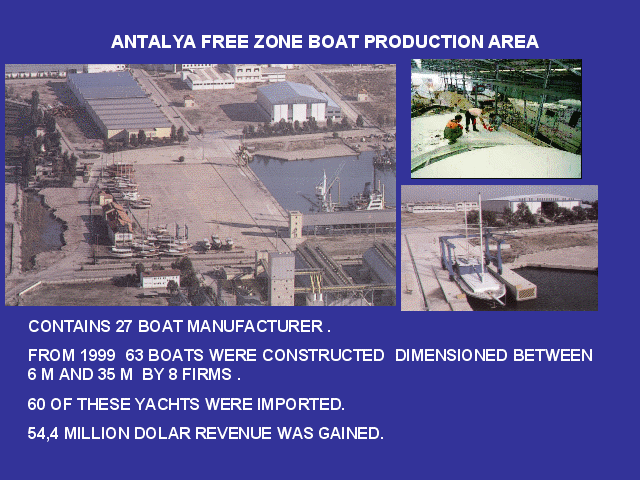 ANTALYA FREE ZONE BOAT PRODUCTION AREA

CONTAINS 27 BOAT MANUFACTURER .

FROM 1999 63 BOATS WERE CONSTRUCTED DIMENSIONED BETWEEN 6 M AND 35 M BY 8 FIRMS .

60 OF THESE YACHTS WERE IMPORTED.

54,4 MILLION DOLAR REVENUE WAS GAINED.